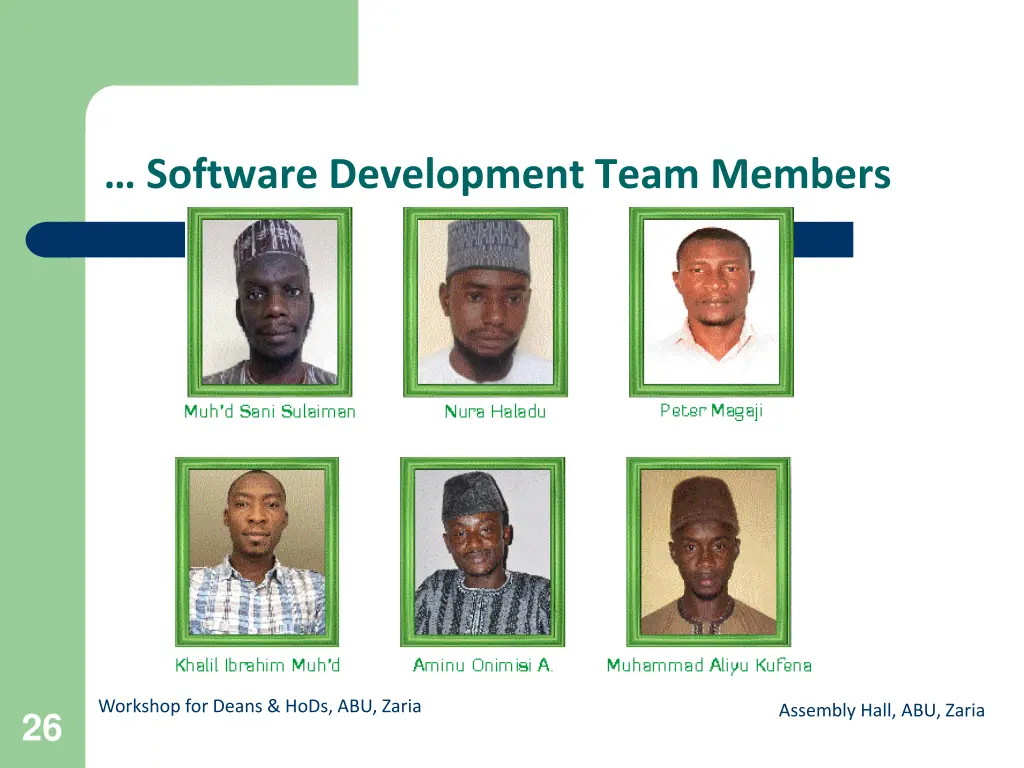 … Software Development Team Members

Muh'd Sani Sulaiman

Nura Haladu

Peter Magaji

Khalil Ibrahim Muh'd

Aminu Onimisi A.

Muhammad Aliyu Kufena

Workshop for Deans & HoDs, ABU, Zaria

Assembly Hall, ABU, Zaria

26